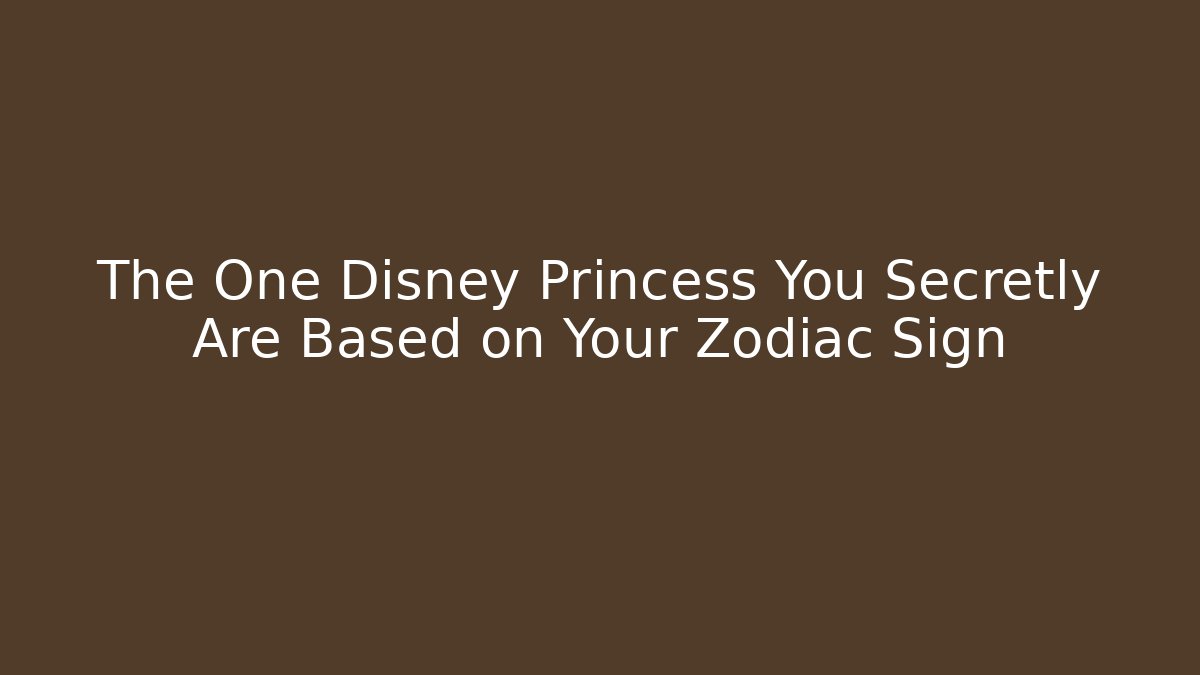 The One Disney Princess You Secretly Are Based on Your Zodiac Sign